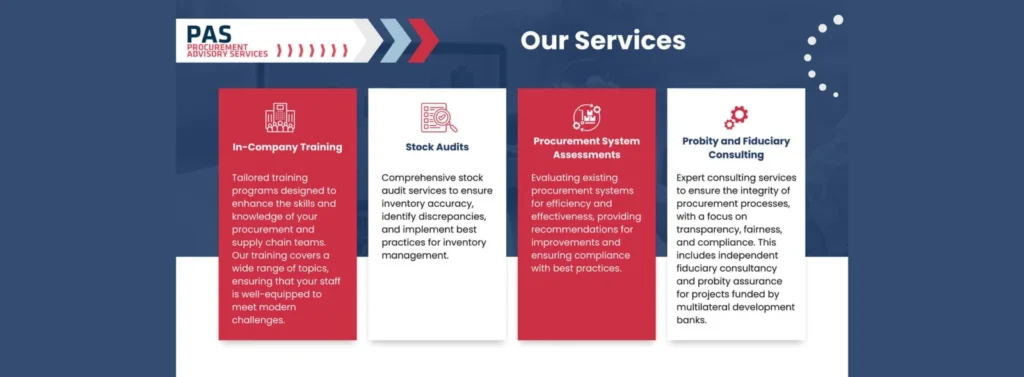 PAS
PROCUREMENT ADVISORY SERVICES

Our Services

In-Company Training

Tailored training programs designed to enhance the skills and knowledge of your procurement and supply chain teams. Our training covers a wide range of topics, ensuring that your staff is well-equipped to meet modern challenges.

Stock Audits

Comprehensive stock audit services to ensure inventory accuracy, identify discrepancies, and implement best practices for inventory management.

Procurement System Assessments

Evaluating existing procurement systems for efficiency and effectiveness, providing recommendations for improvements and ensuring compliance with best practices.

Probity and Fiduciary Consulting

Expert consulting services to ensure the integrity of procurement processes, with a focus on transparency, fairness, and compliance. This includes independent fiduciary consultancy and probity assurance for projects funded by multilateral development banks.